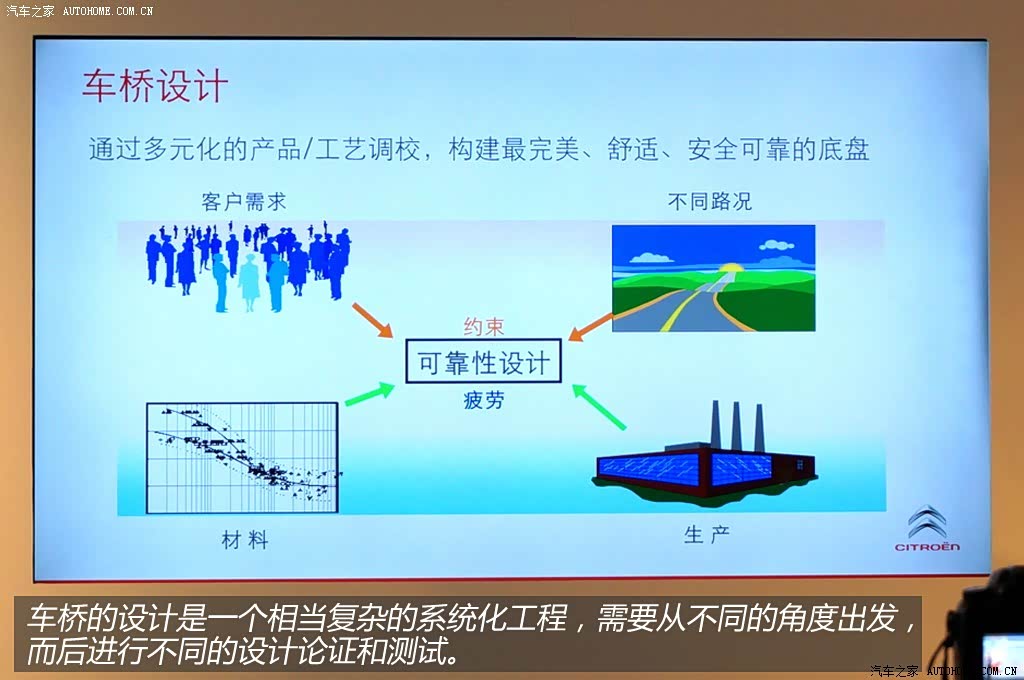 汽车之家 AUTOHOME.COM.CN

车桥设计

通过多元化的产品/工艺调校，构建最完美、舒适、安全可靠的底盘

客户需求

不同路况

约束

可靠性设计

疲劳

材料

生产

CITROËN

车桥的设计是一个相当复杂的系统化工程，需要从不同的角度出发，而后进行不同的设计论证和测试。

汽车之家 AUTOHOME.COM.CN